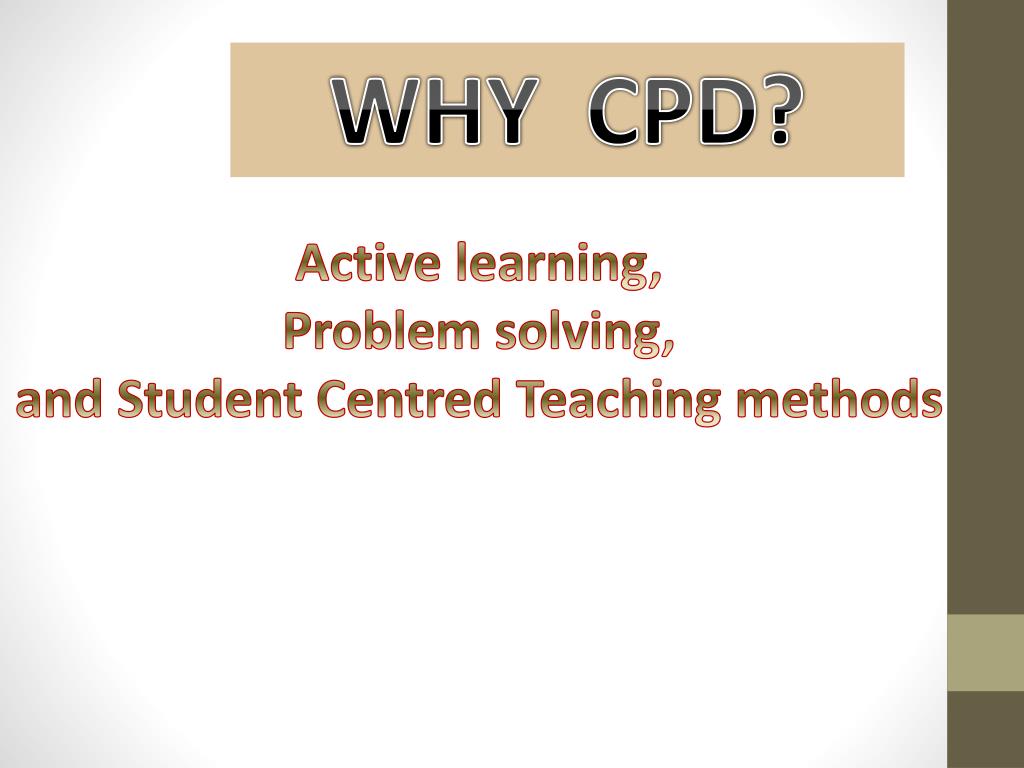 WHY CPD?

Active learning,
Problem solving,
and Student Centred Teaching methods